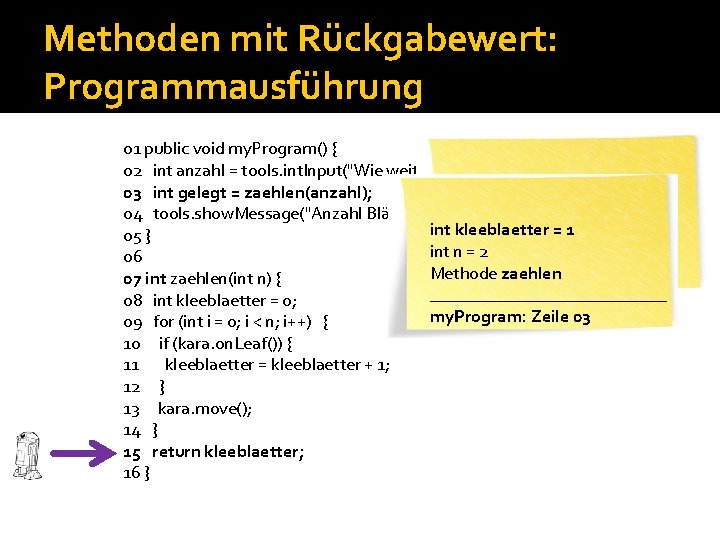 Methoden mit Rückgabewert: Programmausführung

01 public void myProgram() {
02 int anzahl = tools.intInput("Wie weit
03 int gelegt = zaehlen(anzahl);
04 tools.showMessage("Anzahl Blä
05 }
06
07 int zaehlen(int n) {
08 int kleeblaetter = 0;
09 for (int i = 0; i < n; i++) {
10 if (kara.onLeaf()) {
11 kleeblaetter = kleeblaetter + 1;
12 }
13 kara.move();
14 }
15 return kleeblaetter;
16 }

int kleeblaetter = 1
int n = 2
Methode zaehlen

myProgram: Zeile 03